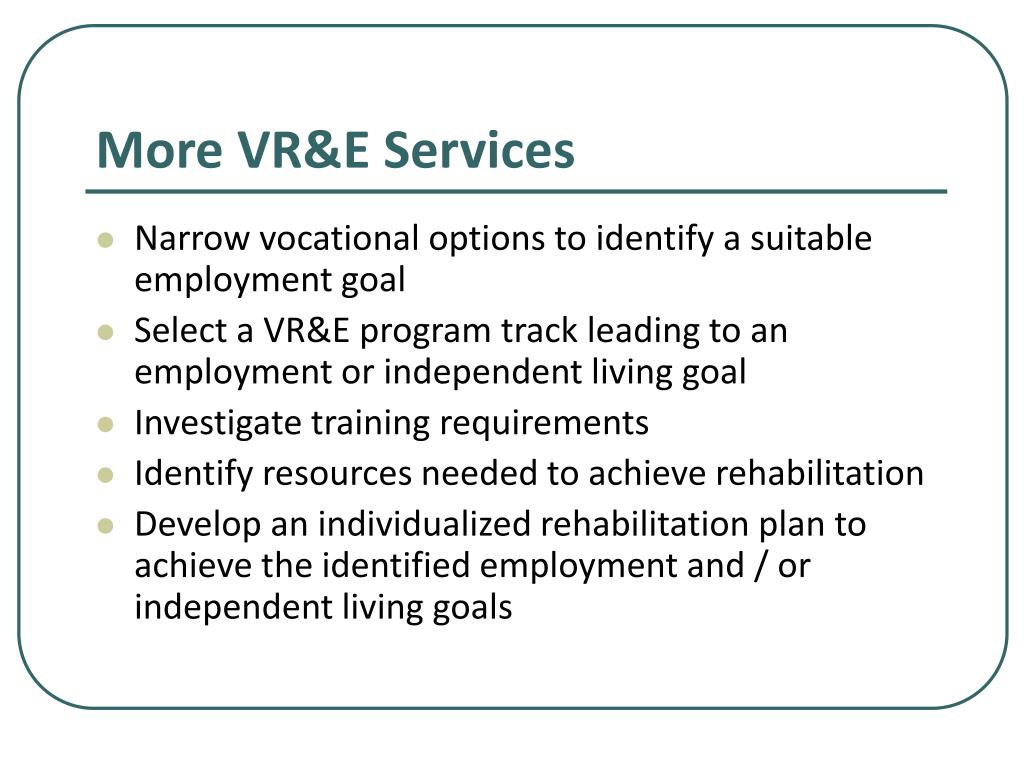 More VR&E Services

- Narrow vocational options to identify a suitable employment goal
- Select a VR&E program track leading to an employment or independent living goal
- Investigate training requirements
- Identify resources needed to achieve rehabilitation
- Develop an individualized rehabilitation plan to achieve the identified employment and / or independent living goals